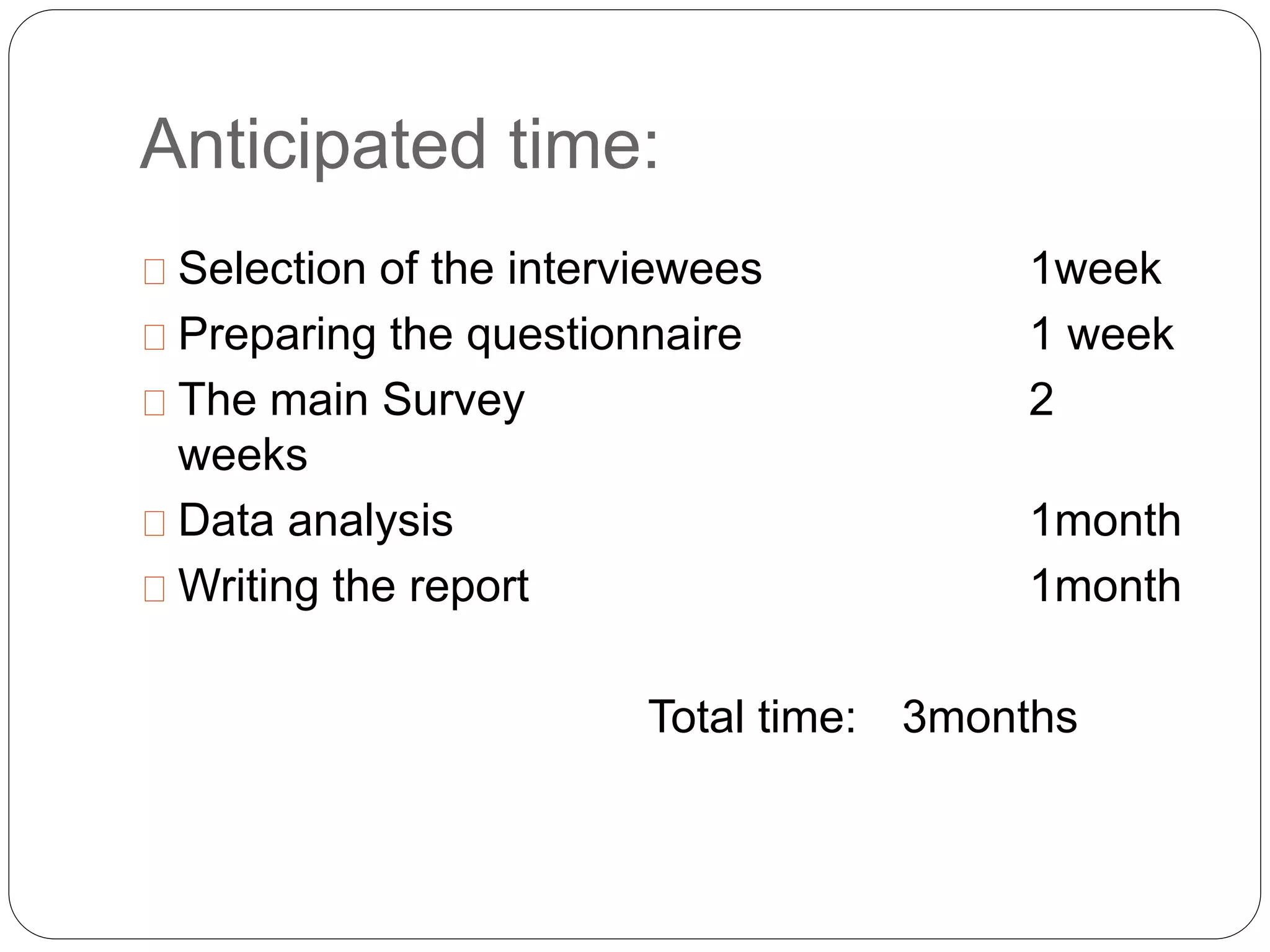 Anticipated time:

Selection of the interviewees 1week
Preparing the questionnaire 1 week
The main Survey 2 weeks
Data analysis 1month
Writing the report 1month

Total time: 3months